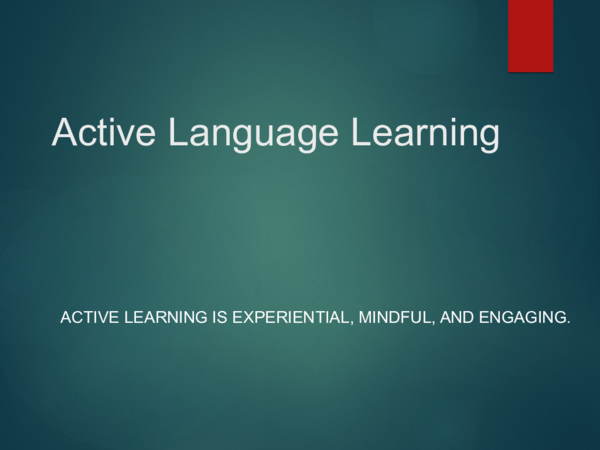 Active Language Learning

ACTIVE LEARNING IS EXPERIENTIAL, MINDFUL, AND ENGAGING.